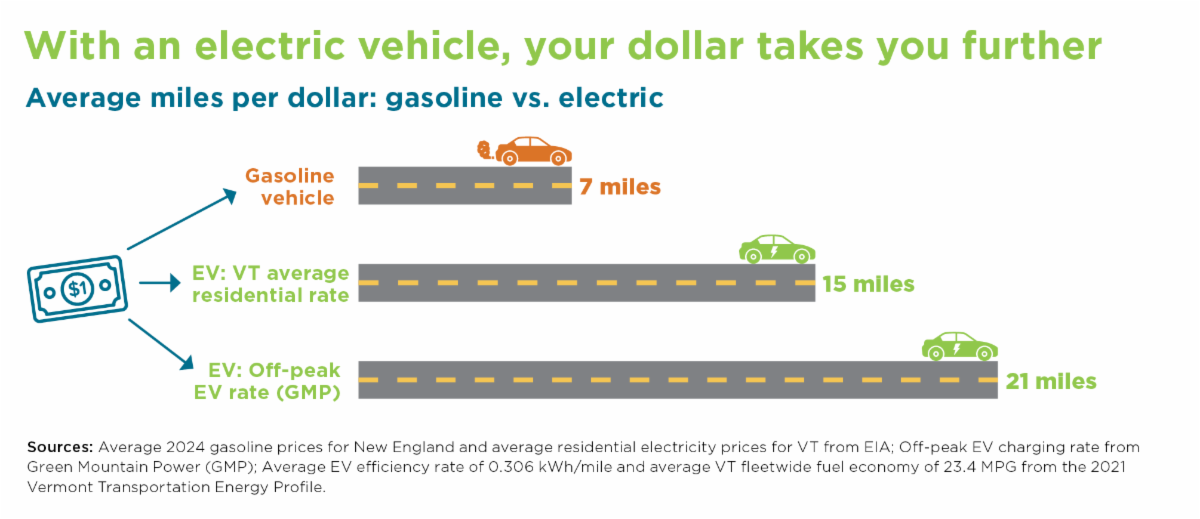 With an electric vehicle, your dollar takes you further

Average miles per dollar: gasoline vs. electric

$1

Gasoline vehicle

7 miles

EV: VT average residential rate

15 miles

EV: Off-peak EV rate (GMP)

21 miles

Sources: Average 2024 gasoline prices for New England and average residential electricity prices for VT from EIA; Off-peak EV charging rate from Green Mountain Power (GMP); Average EV efficiency rate of 0.306 kWh/mile and average VT fleetwide fuel economy of 23.4 MPG from the 2021 Vermont Transportation Energy Profile.